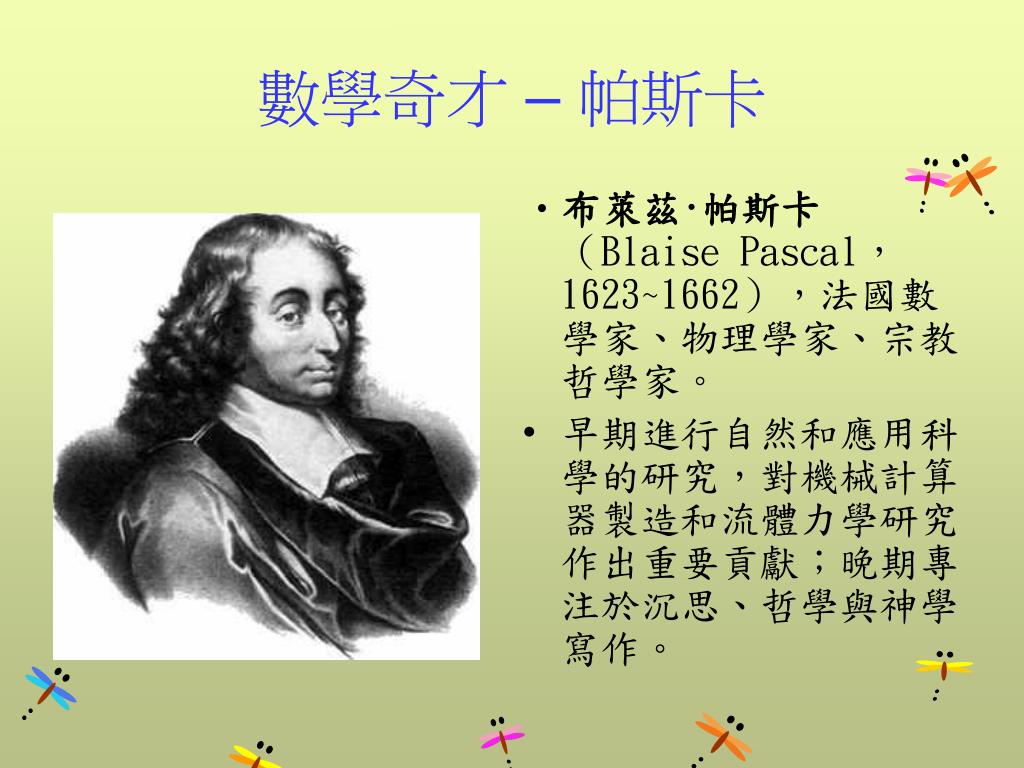 數學奇才 – 帕斯卡

• 布萊茲·帕斯卡（Blaise Pascal，1623~1662），法國數學家、物理學家、宗教哲學家。

• 早期進行自然和應用科學的研究，對機械計算器製造和流體力學研究作出重要貢獻；晚期專注於沉思、哲學與神學寫作。